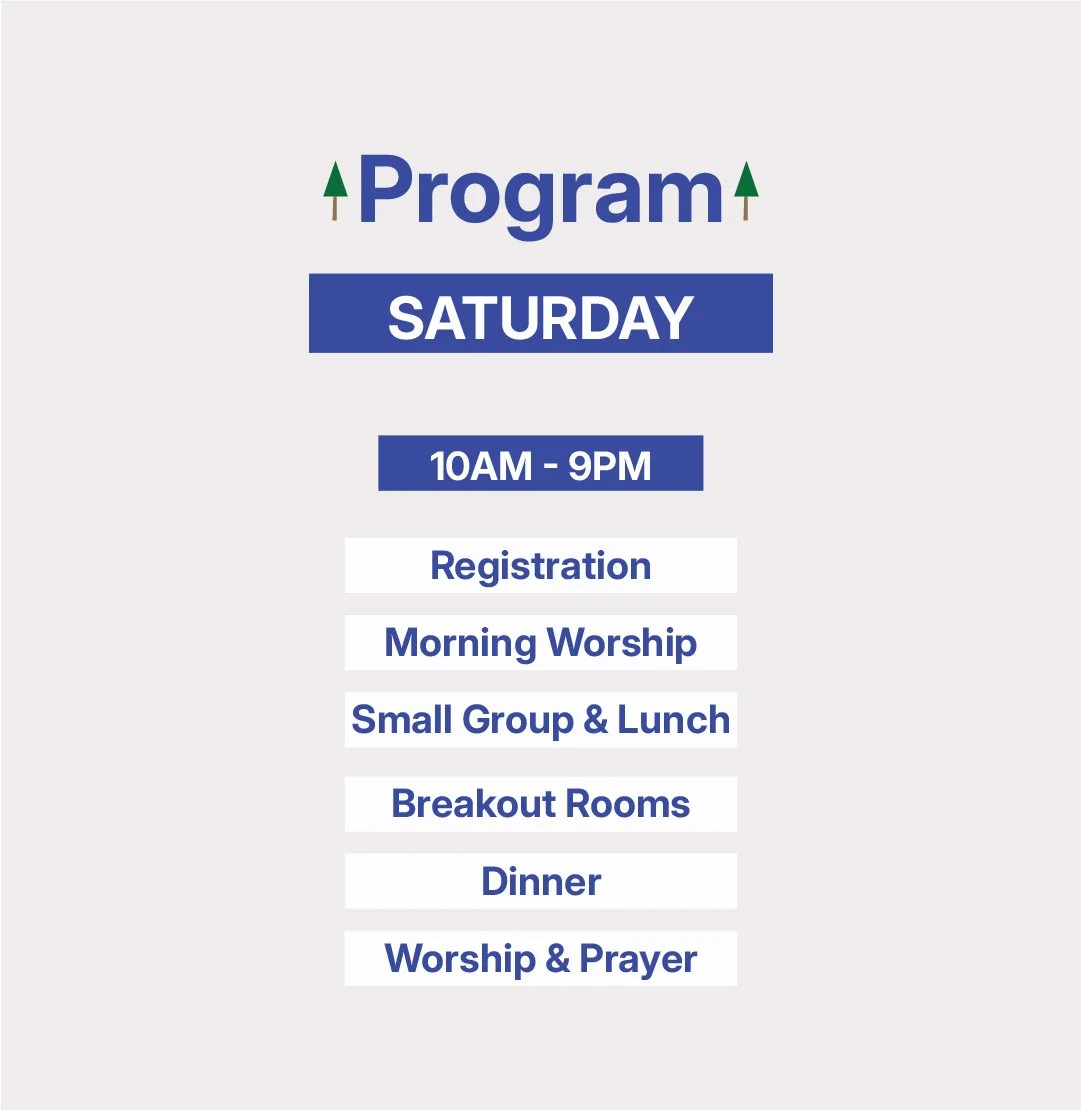 Program

SATURDAY

10AM - 9PM

Registration

Morning Worship

Small Group & Lunch

Breakout Rooms

Dinner

Worship & Prayer